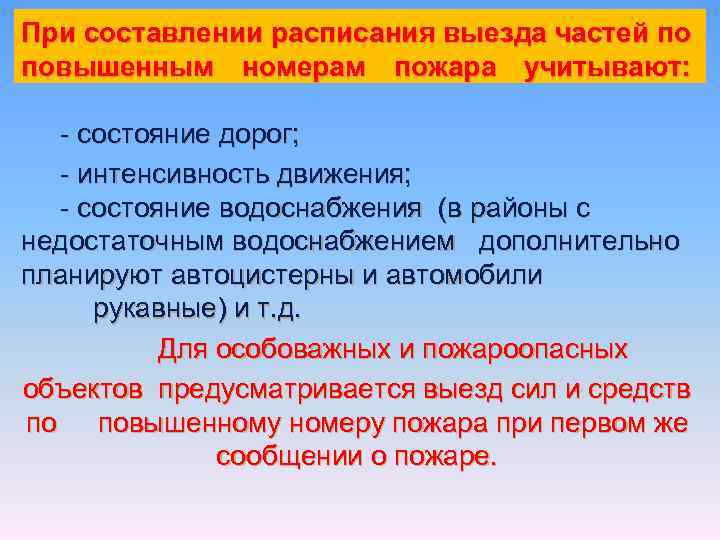 При составлении расписания выезда частей по повышенным номерам пожара учитывают:

- состояние дорог;

- интенсивность движения;

- состояние водоснабжения (в районы с недостаточным водоснабжением дополнительно планируют автоцистерны и автомобили рукавные) и т.д.

Для особоважных и пожароопасных объектов предусматривается выезд сил и средств по повышенному номеру пожара при первом же сообщении о пожаре.